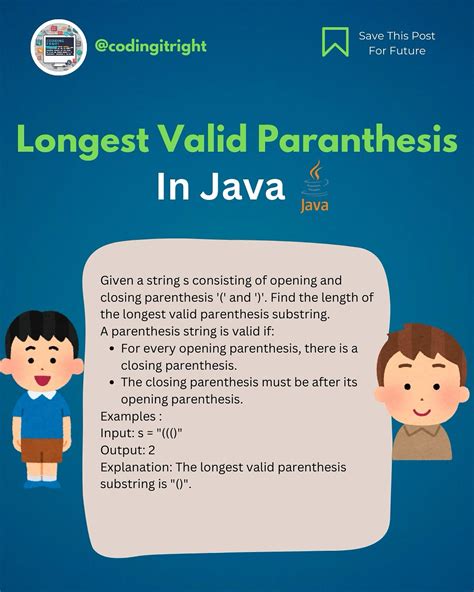 @codingitright

Save This Post For Future

Longest Valid Paranthesis

In Java

Java

Given a string s consisting of opening and closing parenthesis '(' and ')'. Find the length of the longest valid parenthesis substring.
A parenthesis string is valid if:
• For every opening parenthesis, there is a closing parenthesis.
• The closing parenthesis must be after its opening parenthesis.
Examples :
Input: s = "((()"
Output: 2
Explanation: The longest valid parenthesis substring is "()".